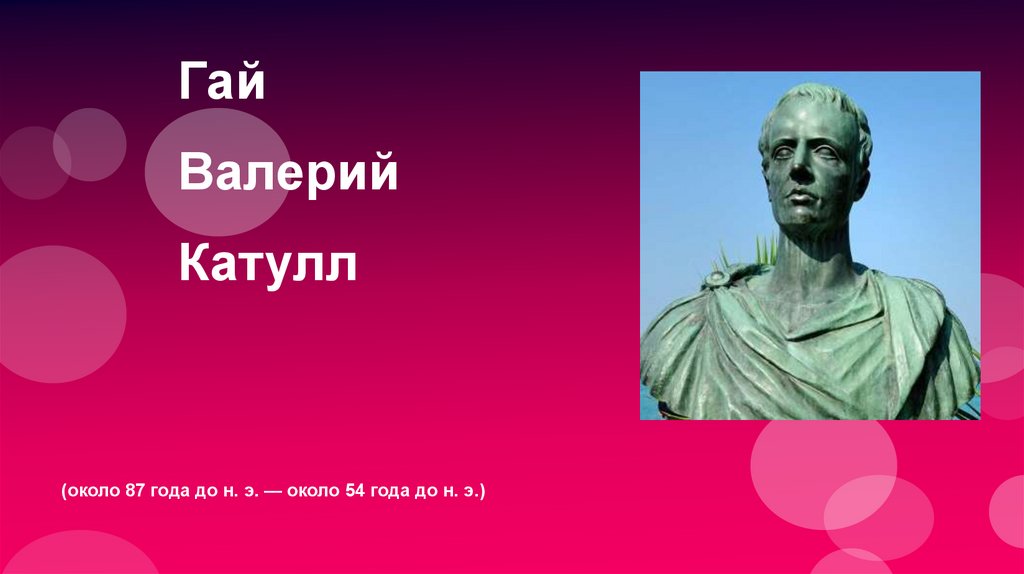 Гай

Валерий

Катулл

(около 87 года до н. э. — около 54 года до н. э.)